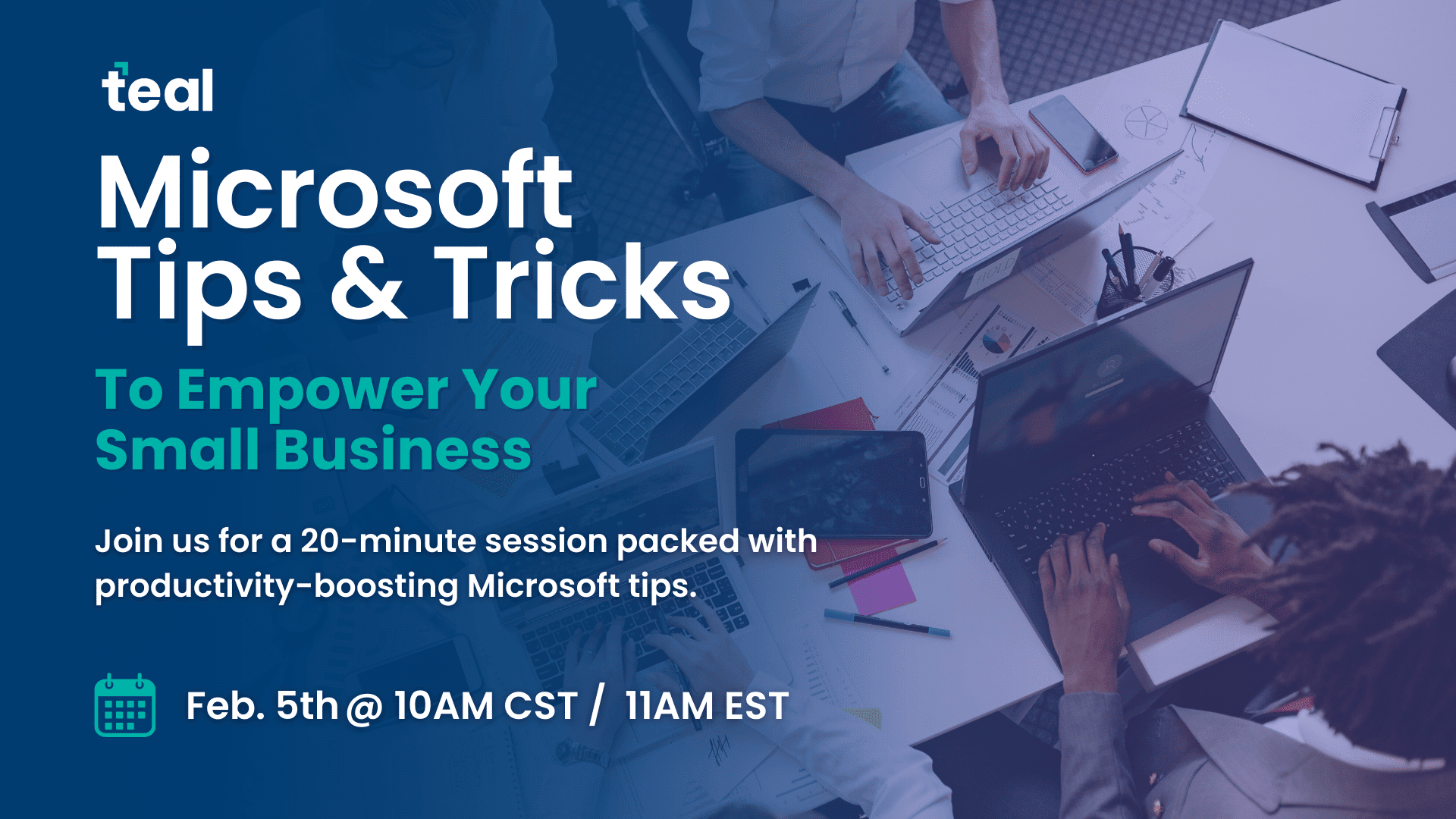 teal

Microsoft Tips & Tricks

To Empower Your Small Business

Join us for a 20-minute session packed with productivity-boosting Microsoft tips.

Feb. 5th @ 10AM CST / 11AM EST